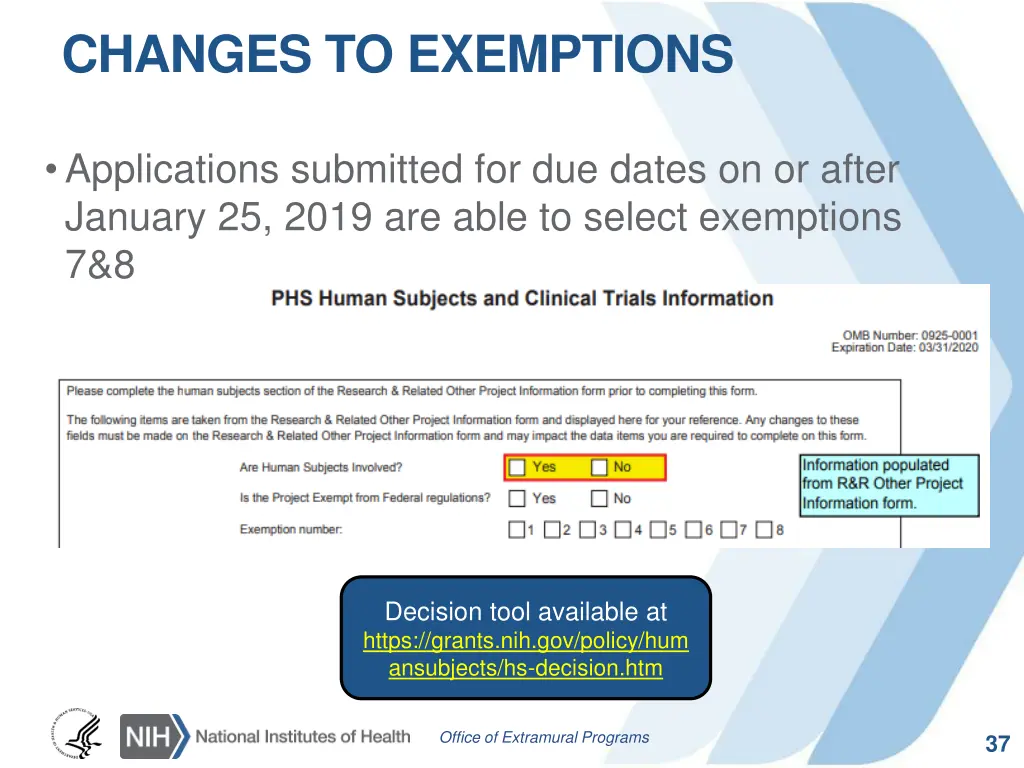 CHANGES TO EXEMPTIONS

• Applications submitted for due dates on or after January 25, 2019 are able to select exemptions 7&8

PHS Human Subjects and Clinical Trials Information

OMB Number: 0925-0001
Expiration Date: 03/31/2020

Please complete the human subjects section of the Research & Related Other Project Information form prior to completing this form.

The following items are taken from the Research & Related Other Project Information form and displayed here for your reference. Any changes to these fields must be made on the Research & Related Other Project Information form and may impact the data items you are required to complete on this form.

Are Human Subjects Involved? Yes No

Is the Project Exempt from Federal regulations? Yes No

Exemption number: 1 2 3 4 5 6 7 8

Information populated from R&R Other Project Information form.

Decision tool available at https://grants.nih.gov/policy/humansubjects/hs-decision.htm

NIH National Institutes of Health

Office of Extramural Programs

37